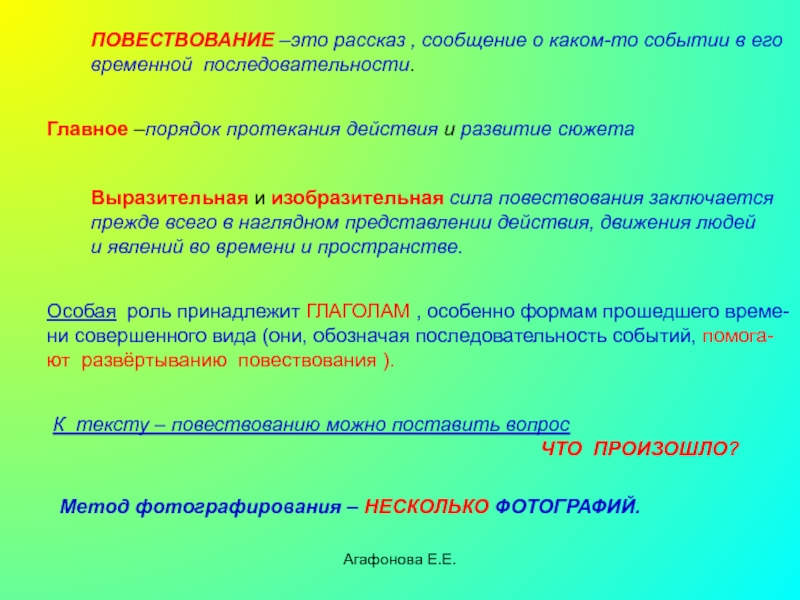 ПОВЕСТВОВАНИЕ –это рассказ , сообщение о каком-то событии в его временной последовательности.

Главное –порядок протекания действия и развитие сюжета

Выразительная и изобразительная сила повествования заключается прежде всего в наглядном представлении действия, движения людей и явлений во времени и пространстве.

Особая роль принадлежит ГЛАГОЛАМ , особенно формам прошедшего времени совершенного вида (они, обозначая последовательность событий, помогают развёртыванию повествования ).

К тексту – повествованию можно поставить вопрос
ЧТО ПРОИЗОШЛО?

Метод фотографирования – НЕСКОЛЬКО ФОТОГРАФИЙ.

Агафонова Е.Е.